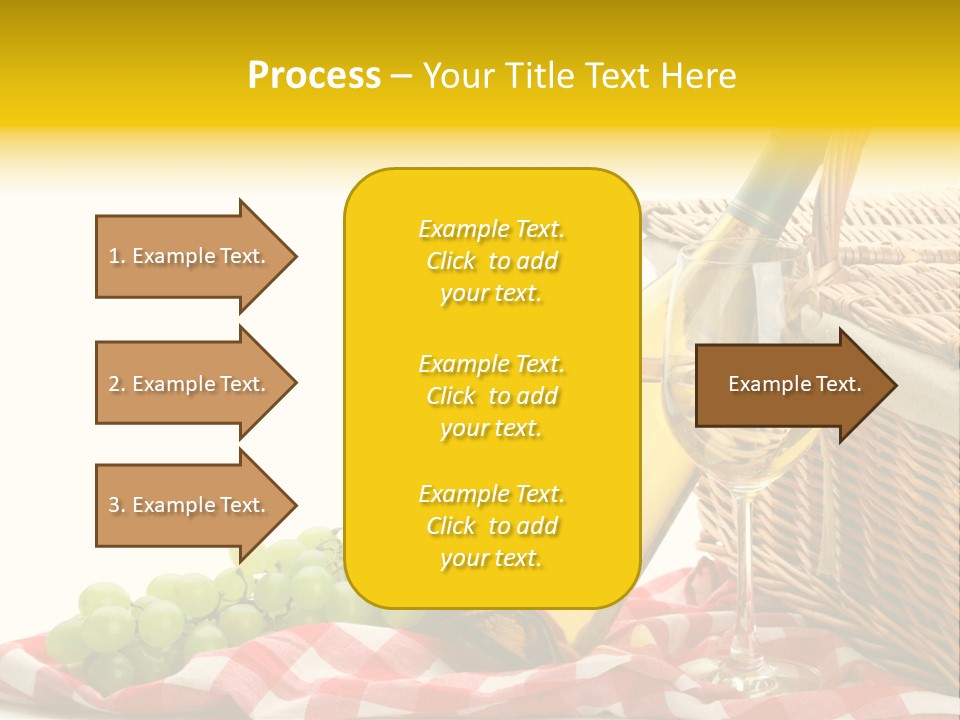 Process – Your Title Text Here

1. Example Text.

2. Example Text.

3. Example Text.

Example Text. Click to add your text.

Example Text. Click to add your text.

Example Text. Click to add your text.

Example Text.